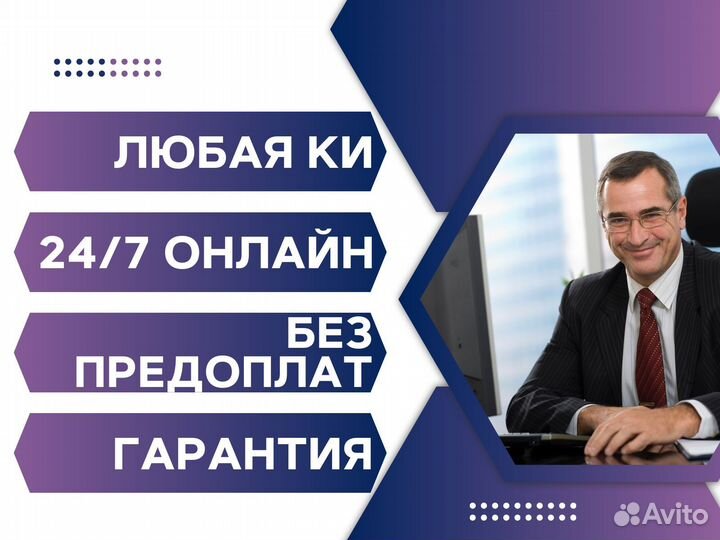 ЛЮБАЯ КИ

24/7 ОНЛАЙН

БЕЗ ПРЕДОПЛАТ

ГАРАНТИЯ

Avito